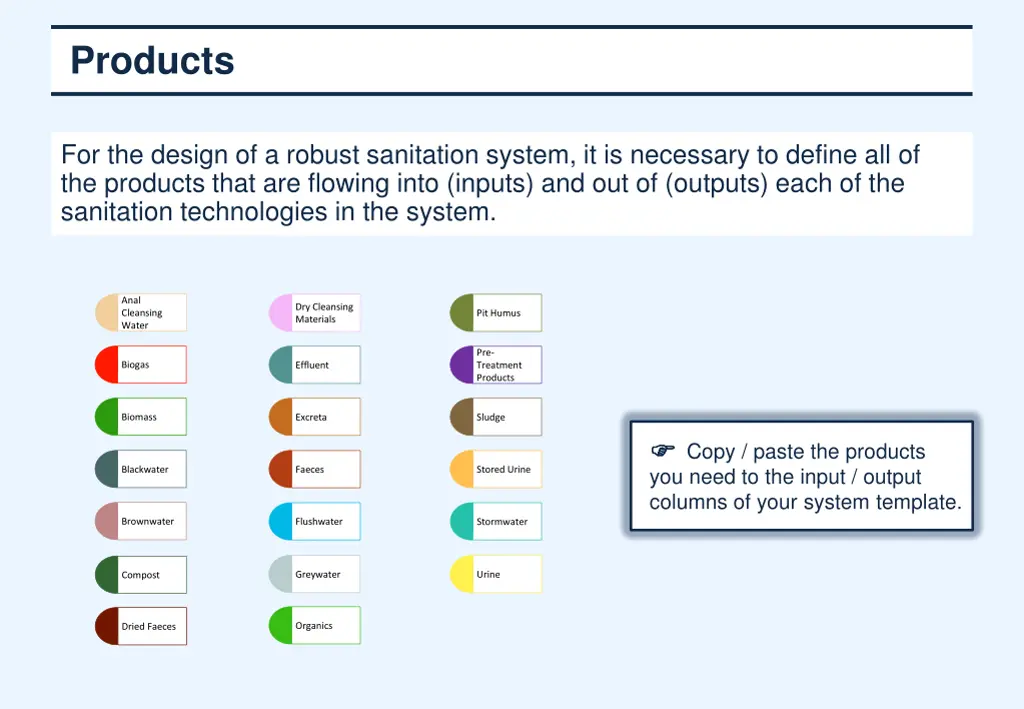 Products

For the design of a robust sanitation system, it is necessary to define all of the products that are flowing into (inputs) and out of (outputs) each of the sanitation technologies in the system.

Anal Cleansing Water

Biogas

Biomass

Blackwater

Brownwater

Compost

Dried Faeces

Dry Cleansing Materials

Effluent

Excreta

Faeces

Flushwater

Greywater

Organics

Pit Humus

Pre-Treatment Products

Sludge

Stored Urine

Stormwater

Urine

☞ Copy / paste the products you need to the input / output columns of your system template.